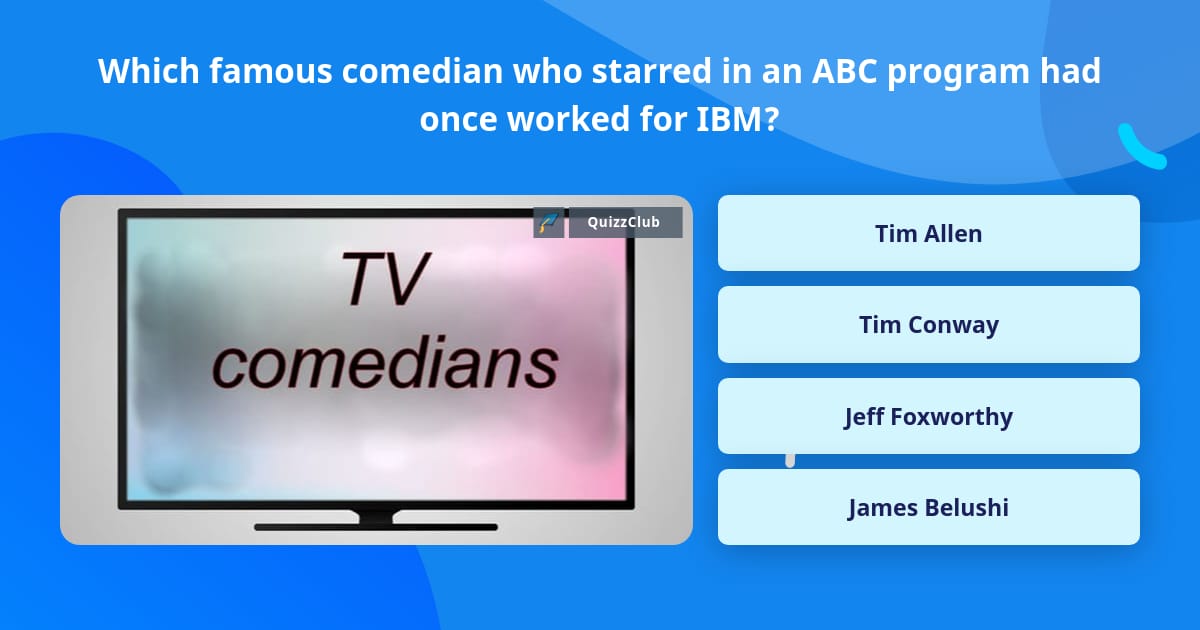 Which famous comedian who starred in an ABC program had once worked for IBM?

QuizzClub

TV comedians

Tim Allen

Tim Conway

Jeff Foxworthy

James Belushi